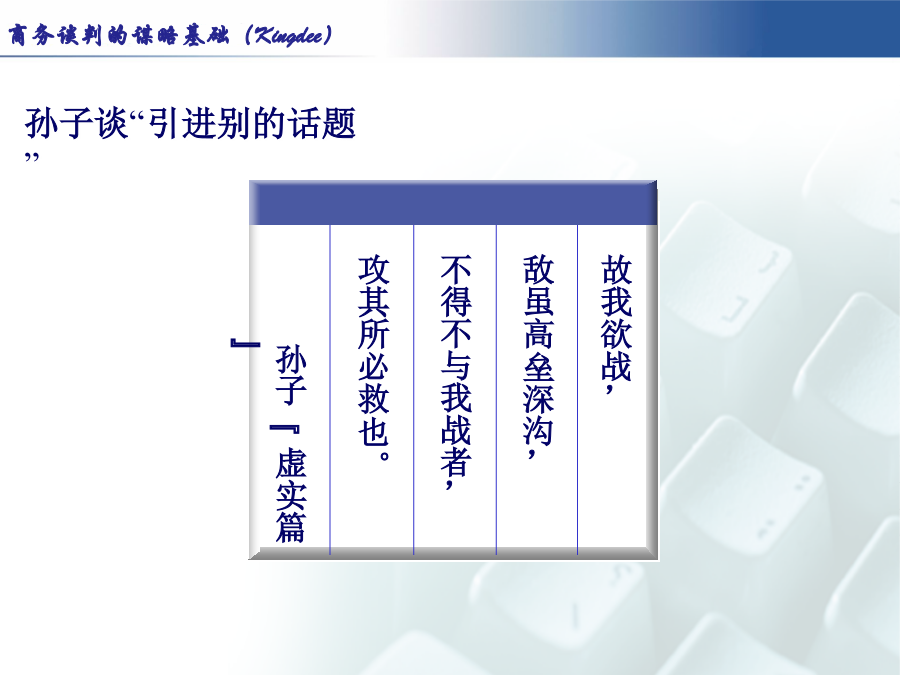 商务谈判的谋略基础（Kingdee）

孙子谈“引进别的话题”

故我欲战，

敌虽高垒深沟，

不得不与我战者，

攻其所必救也。

孙子『虚实篇』